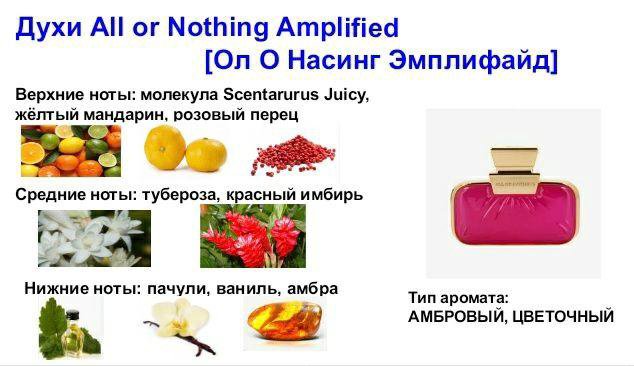 Духи All or Nothing Amplified
[Ол О Насинг Эмплифайд]

Верхние ноты: молекула Scentarurus Juicy, жёлтый мандарин, розовый перец

Средние ноты: тубероза, красный имбирь

Нижние ноты: пачули, ваниль, амбра

Тип аромата:
АМБРОВЫЙ, ЦВЕТОЧНЫЙ